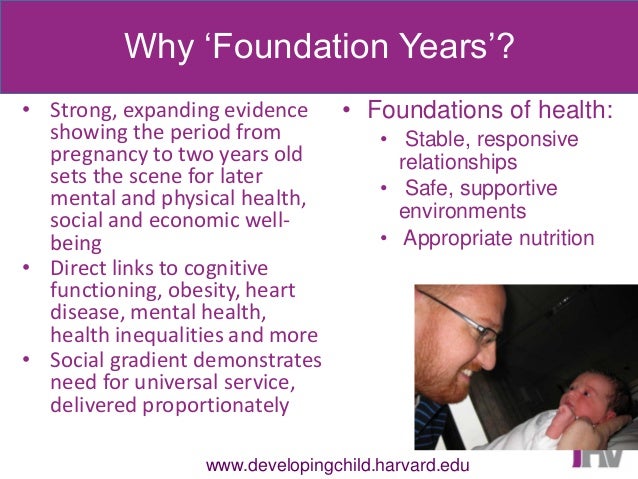 Why ‘Foundation Years’?

• Strong, expanding evidence showing the period from pregnancy to two years old sets the scene for later mental and physical health, social and economic well-being
• Direct links to cognitive functioning, obesity, heart disease, mental health, health inequalities and more
• Social gradient demonstrates need for universal service, delivered proportionately

• Foundations of health:
 • Stable, responsive relationships
 • Safe, supportive environments
 • Appropriate nutrition

www.developingchild.harvard.edu